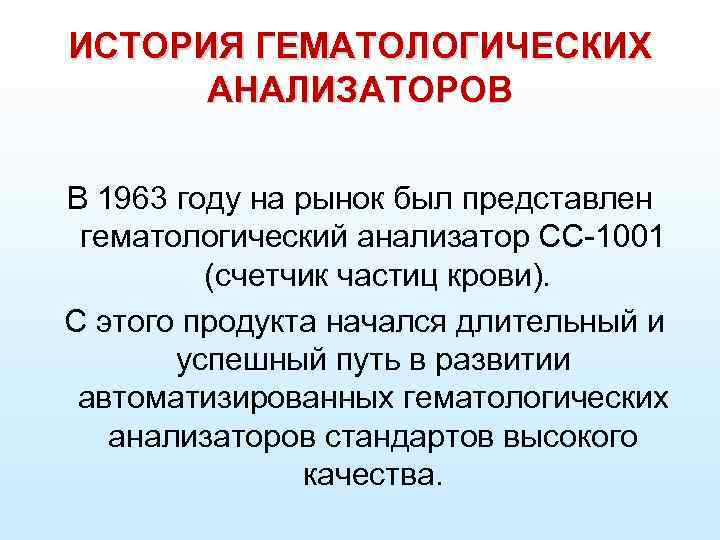 ИСТОРИЯ ГЕМАТОЛОГИЧЕСКИХ АНАЛИЗАТОРОВ

В 1963 году на рынок был представлен гематологический анализатор СС-1001 (счетчик частиц крови).

С этого продукта начался длительный и успешный путь в развитии автоматизированных гематологических анализаторов стандартов высокого качества.